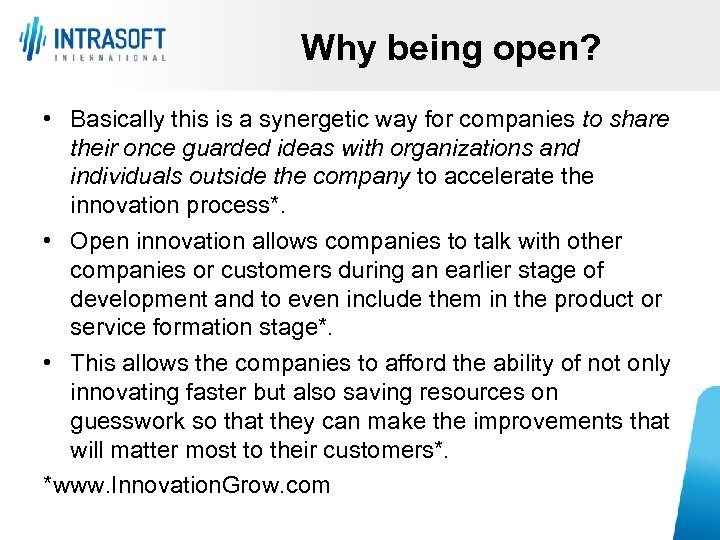 INTRASOFT
INTERNATIONAL

Why being open?

• Basically this is a synergetic way for companies to share their once guarded ideas with organizations and individuals outside the company to accelerate the innovation process*.

• Open innovation allows companies to talk with other companies or customers during an earlier stage of development and to even include them in the product or service formation stage*.

• This allows the companies to afford the ability of not only innovating faster but also saving resources on guesswork so that they can make the improvements that will matter most to their customers*.

*www.InnovationGrow.com